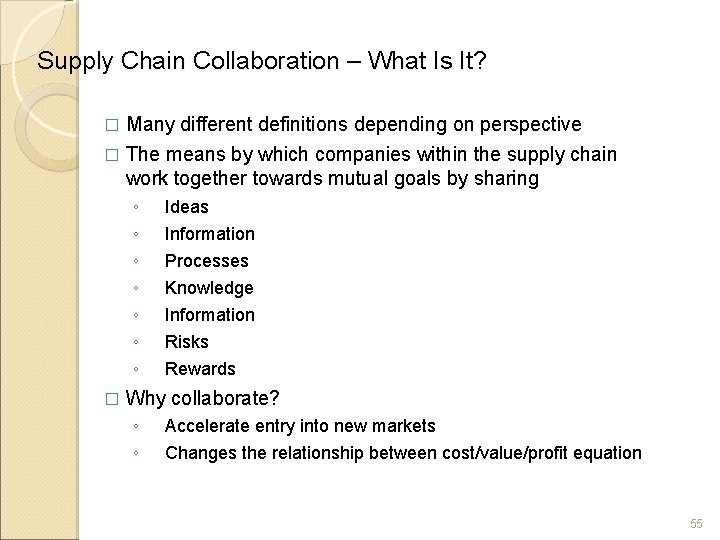 Supply Chain Collaboration – What Is It?

□ Many different definitions depending on perspective

□ The means by which companies within the supply chain work together towards mutual goals by sharing
◦ Ideas
◦ Information
◦ Processes
◦ Knowledge
◦ Information
◦ Risks
◦ Rewards

□ Why collaborate?
◦ Accelerate entry into new markets
◦ Changes the relationship between cost/value/profit equation

55